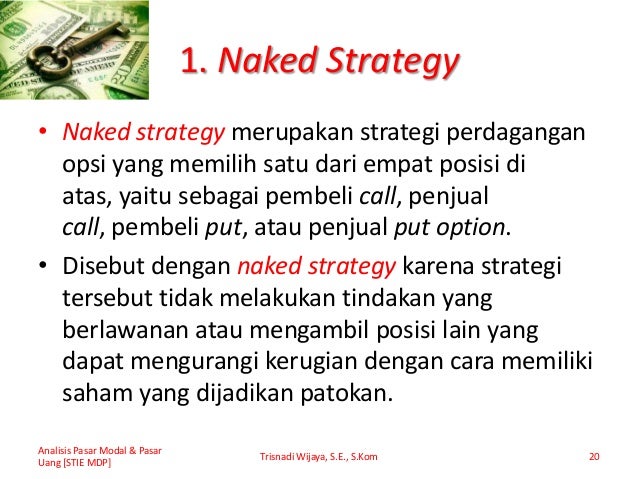 1. Naked Strategy

• Naked strategy merupakan strategi perdagangan opsi yang memilih satu dari empat posisi di atas, yaitu sebagai pembeli call, penjual call, pembeli put, atau penjual put option.

• Disebut dengan naked strategy karena strategi tersebut tidak melakukan tindakan yang berlawanan atau mengambil posisi lain yang dapat mengurangi kerugian dengan cara memiliki saham yang dijadikan patokan.

Analisis Pasar Modal & Pasar Uang [STIE MDP]

Trisnadi Wijaya, S.E., S.Kom

20